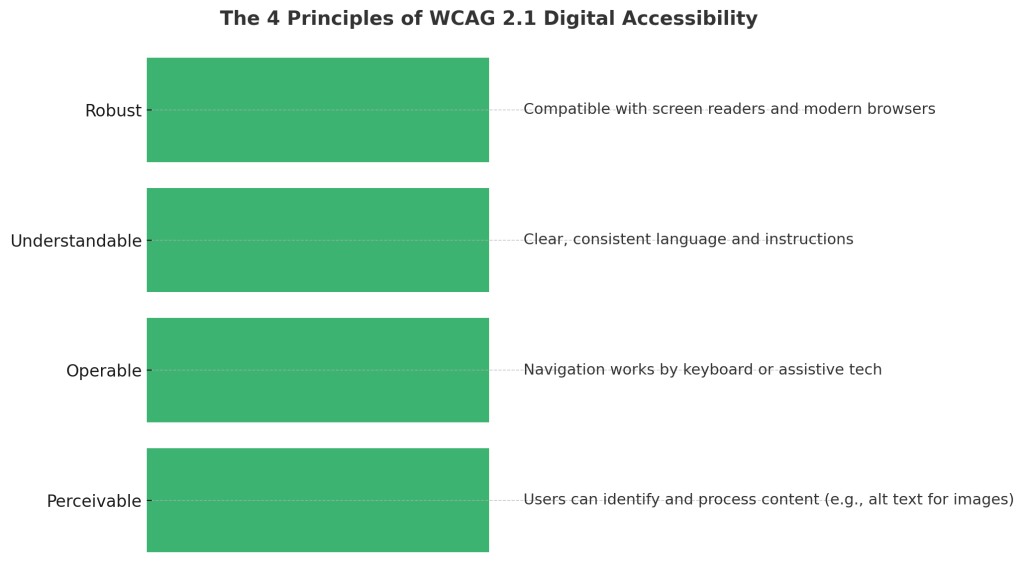 The 4 Principles of WCAG 2.1 Digital Accessibility

Robust
Compatible with screen readers and modern browsers

Understandable
Clear, consistent language and instructions

Operable
Navigation works by keyboard or assistive tech

Perceivable
Users can identify and process content (e.g., alt text for images)